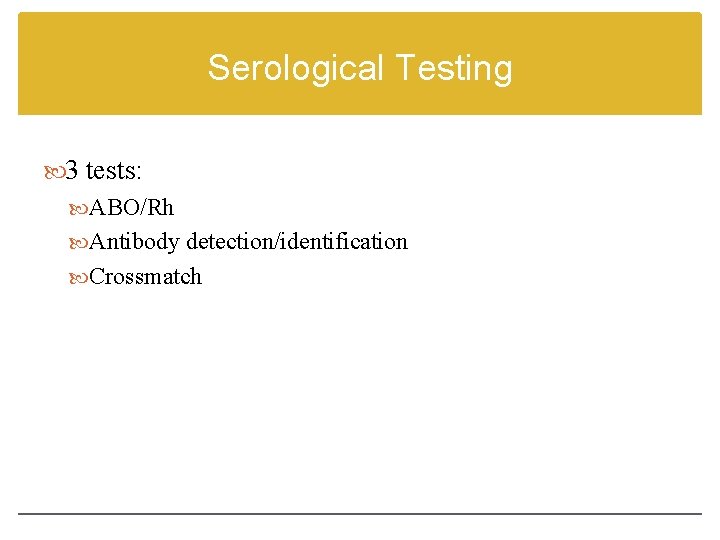 Serological Testing

3 tests:
ABO/Rh
Antibody detection/identification
Crossmatch